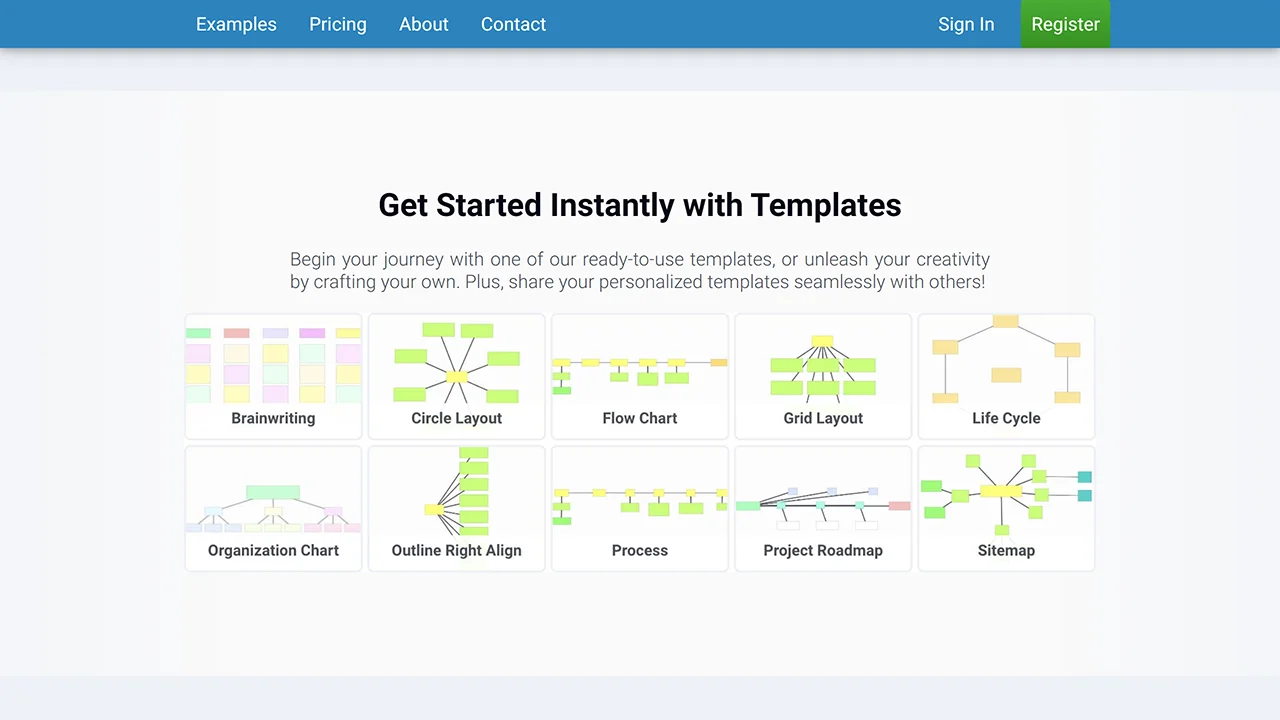 Examples Pricing About Contact Sign In Register

Get Started Instantly with Templates

Begin your journey with one of our ready-to-use templates, or unleash your creativity by crafting your own. Plus, share your personalized templates seamlessly with others!

Brainwriting
Circle Layout
Flow Chart
Grid Layout
Life Cycle
Organization Chart
Outline Right Align
Process
Project Roadmap
Sitemap